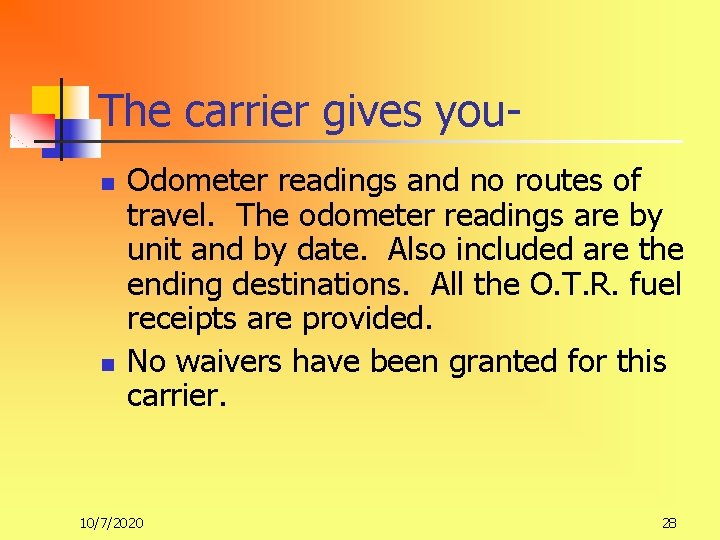 The carrier gives you-

- Odometer readings and no routes of travel. The odometer readings are by unit and by date. Also included are the ending destinations. All the O.T.R. fuel receipts are provided.
- No waivers have been granted for this carrier.

10/7/2020

28